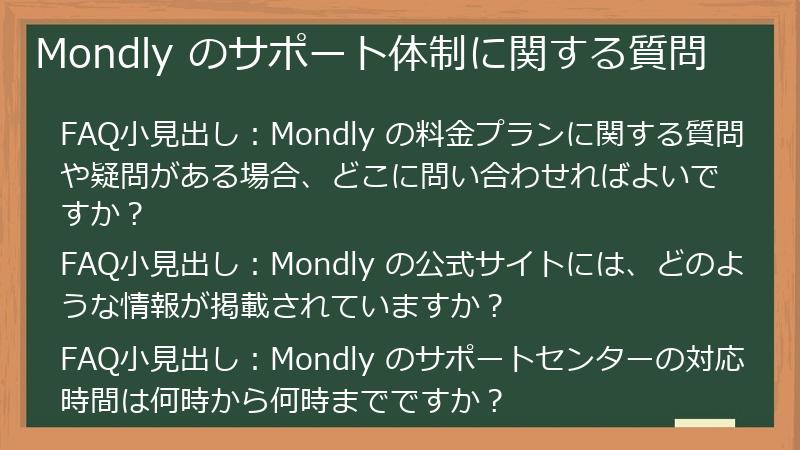 Mondly のサポート体制に関する質問

FAQ小見出し：Mondly の料金プランに関する質問や疑問がある場合、どこに問い合わせればよいですか？

FAQ小見出し：Mondly の公式サイトには、どのような情報が掲載されていますか？

FAQ小見出し：Mondly のサポートセンターの対応時間は何時から何時までですか？